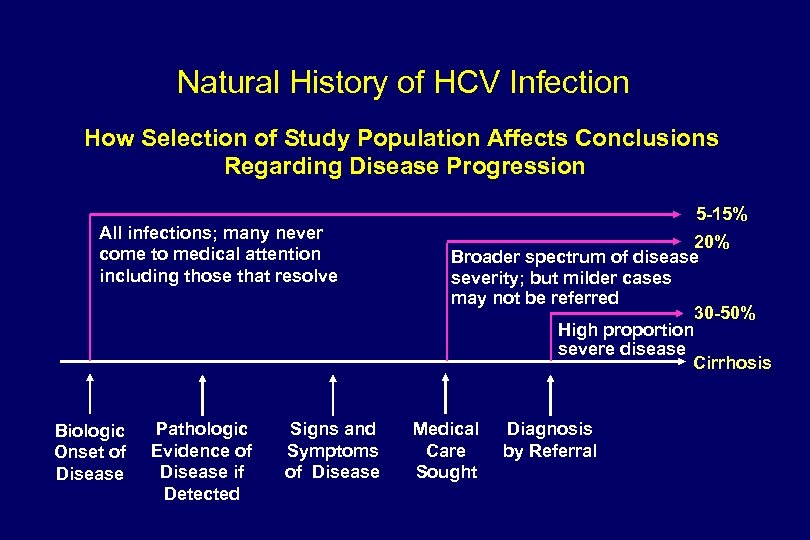 Natural History of HCV Infection

How Selection of Study Population Affects Conclusions Regarding Disease Progression

5-15%

All infections; many never come to medical attention including those that resolve

20%

Broader spectrum of disease severity; but milder cases may not be referred

30-50%

High proportion severe disease

Cirrhosis

Biologic Onset of Disease

Pathologic Evidence of Disease if Detected

Signs and Symptoms of Disease

Medical Care Sought

Diagnosis by Referral